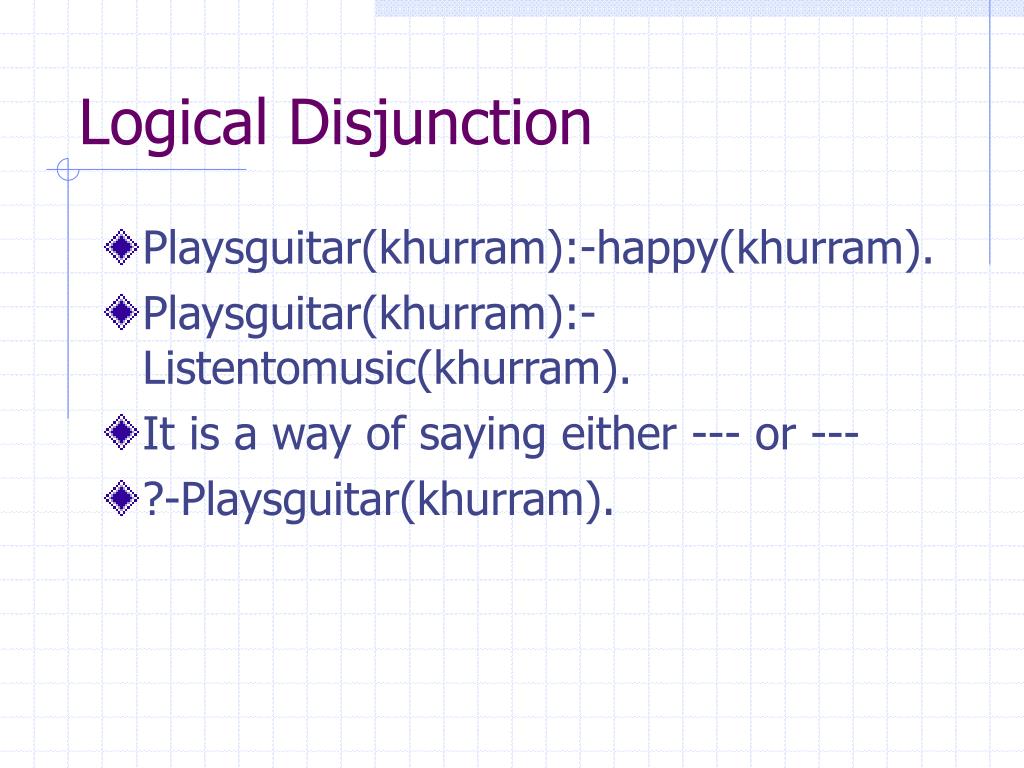 Logical Disjunction

Playsguitar(khurram):-happy(khurram).

Playsguitar(khurram):-Listentomusic(khurram).

It is a way of saying either --- or ---

?-Playsguitar(khurram).